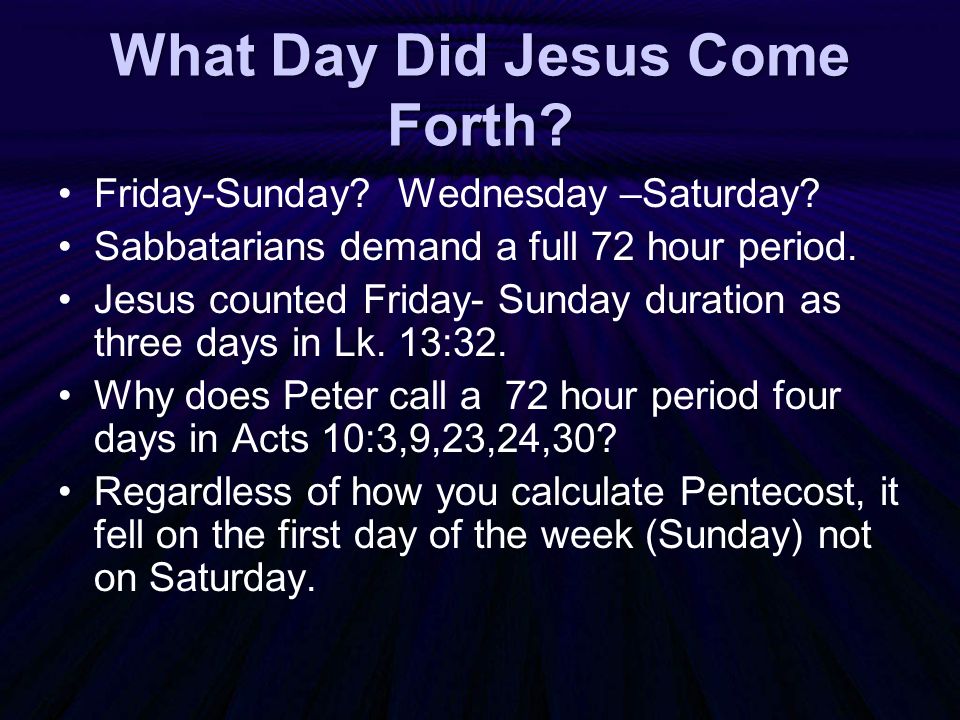 What Day Did Jesus Come Forth?

• Friday-Sunday?  Wednesday –Saturday?
• Sabbatarians demand a full 72 hour period.
• Jesus counted Friday- Sunday duration as three days in Lk. 13:32.
• Why does Peter call a  72 hour period four days in Acts 10:3,9,23,24,30?
• Regardless of how you calculate Pentecost, it fell on the first day of the week (Sunday) not on Saturday.